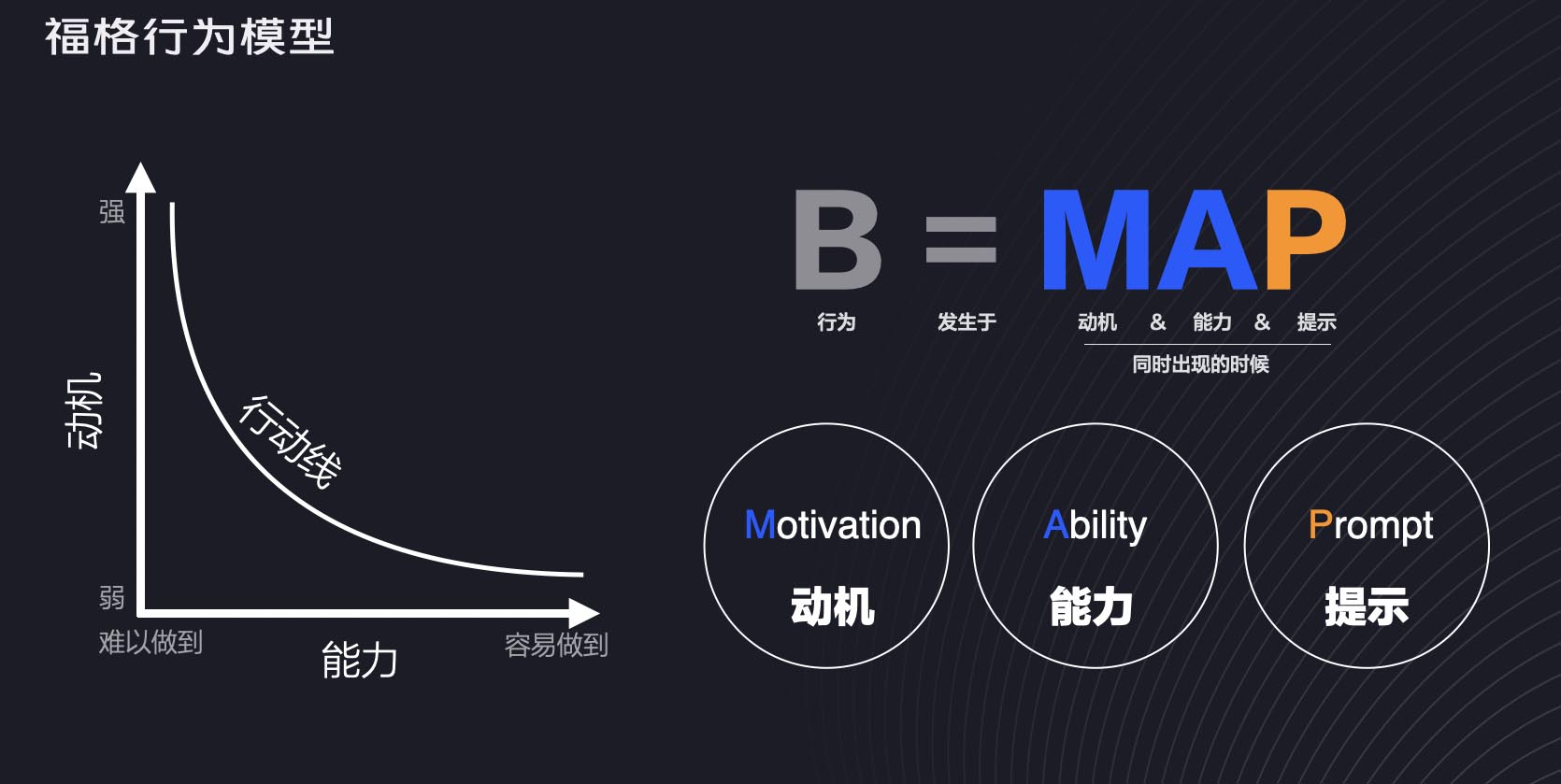 福格行为模型

强
动机
行动线
弱
难以做到
能力
容易做到

B = MAP
行为 发生于 动机 & 能力 & 提示
同时出现的时候

Motivation
动机

Ability
能力

Prompt
提示